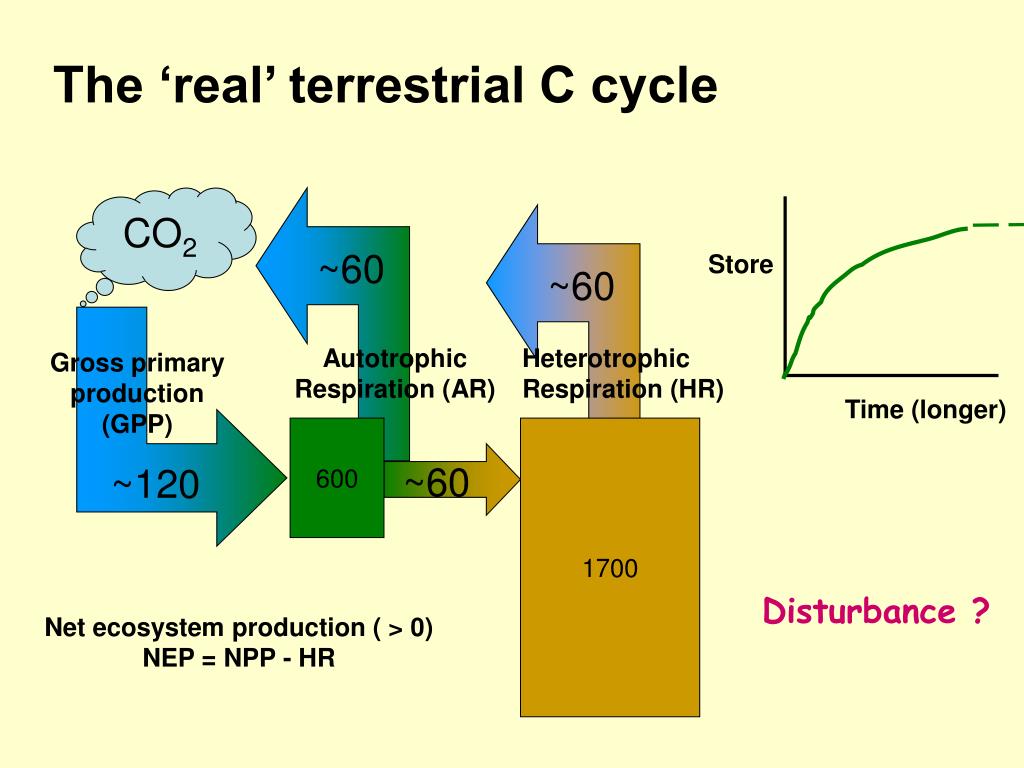 The ‘real’ terrestrial C cycle

$CO_2$

~60

~60

Store

Gross primary production (GPP)

Autotrophic Respiration (AR)

Heterotrophic Respiration (HR)

Time (longer)

~120

600

~60

1700

Disturbance ?

Net ecosystem production ( > 0)
NEP = NPP - HR